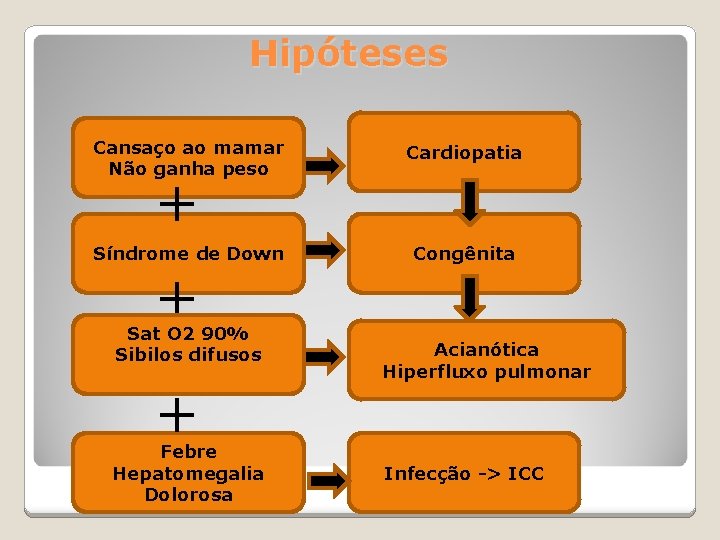 Hipóteses

Cansaço ao mamar
Não ganha peso

Cardiopatia

+

Síndrome de Down

Congênita

+

Sat O2 90%
Sibilos difusos

Acianótica
Hiperfluxo pulmonar

+

Febre
Hepatomegalia
Dolorosa

Infecção -> ICC